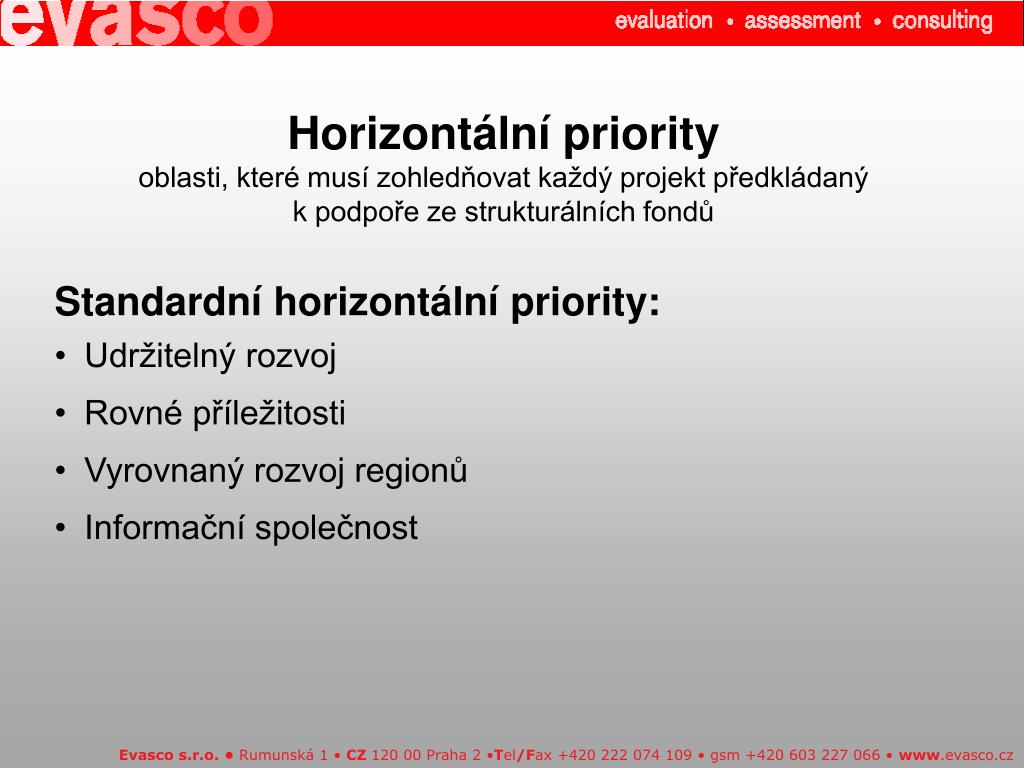 evasco

evaluation • assessment • consulting

Horizontální priority
oblasti, které musí zohledňovat každý projekt předkládaný k podpoře ze strukturálních fondů

Standardní horizontální priority:
• Udržitelný rozvoj
• Rovné příležitosti
• Vyrovnaný rozvoj regionů
• Informační společnost

Evasco s.r.o. • Rumunská 1 • CZ 120 00 Praha 2 •Tel/Fax +420 222 074 109 • gsm +420 603 227 066 • www.evasco.cz